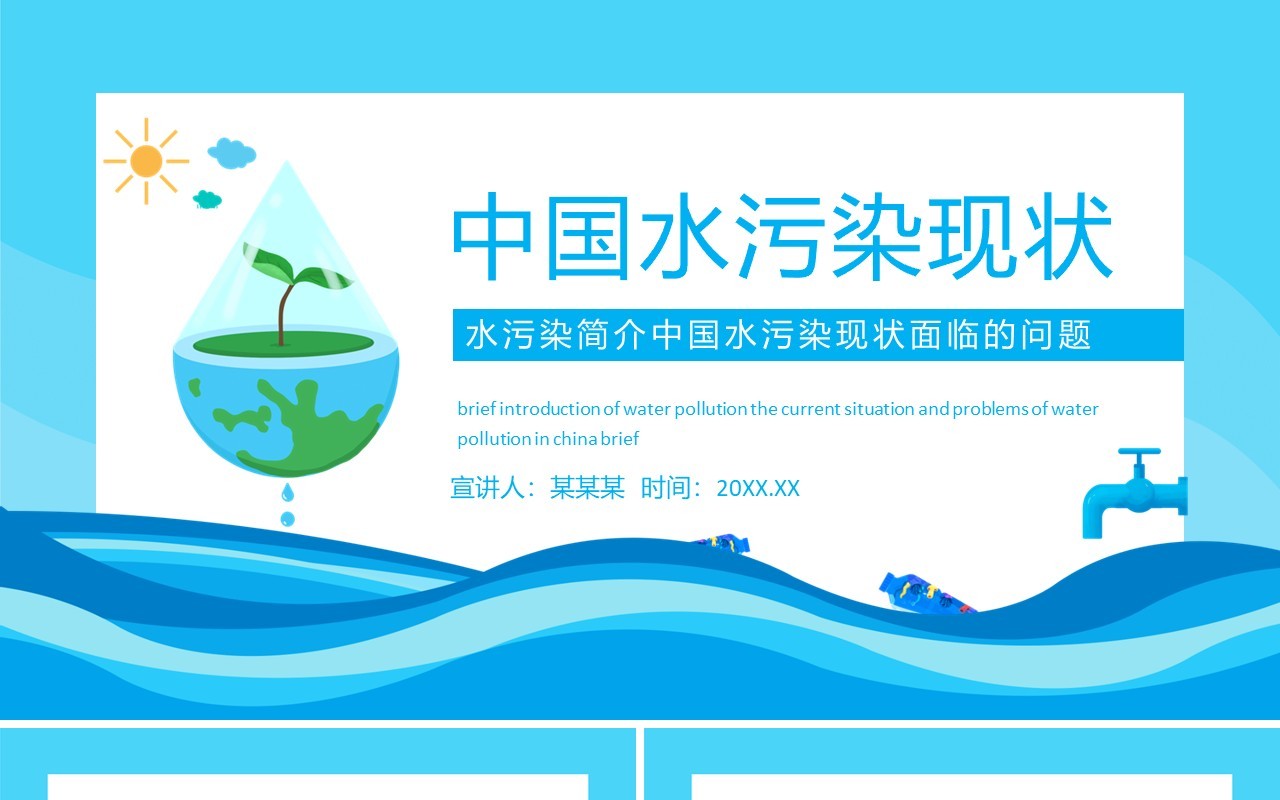 中国水污染现状

水污染简介中国水污染现状面临的问题

brief introduction of water pollution the current situation and problems of water pollution in china brief

宣讲人：某某某 时间：20XX.XX